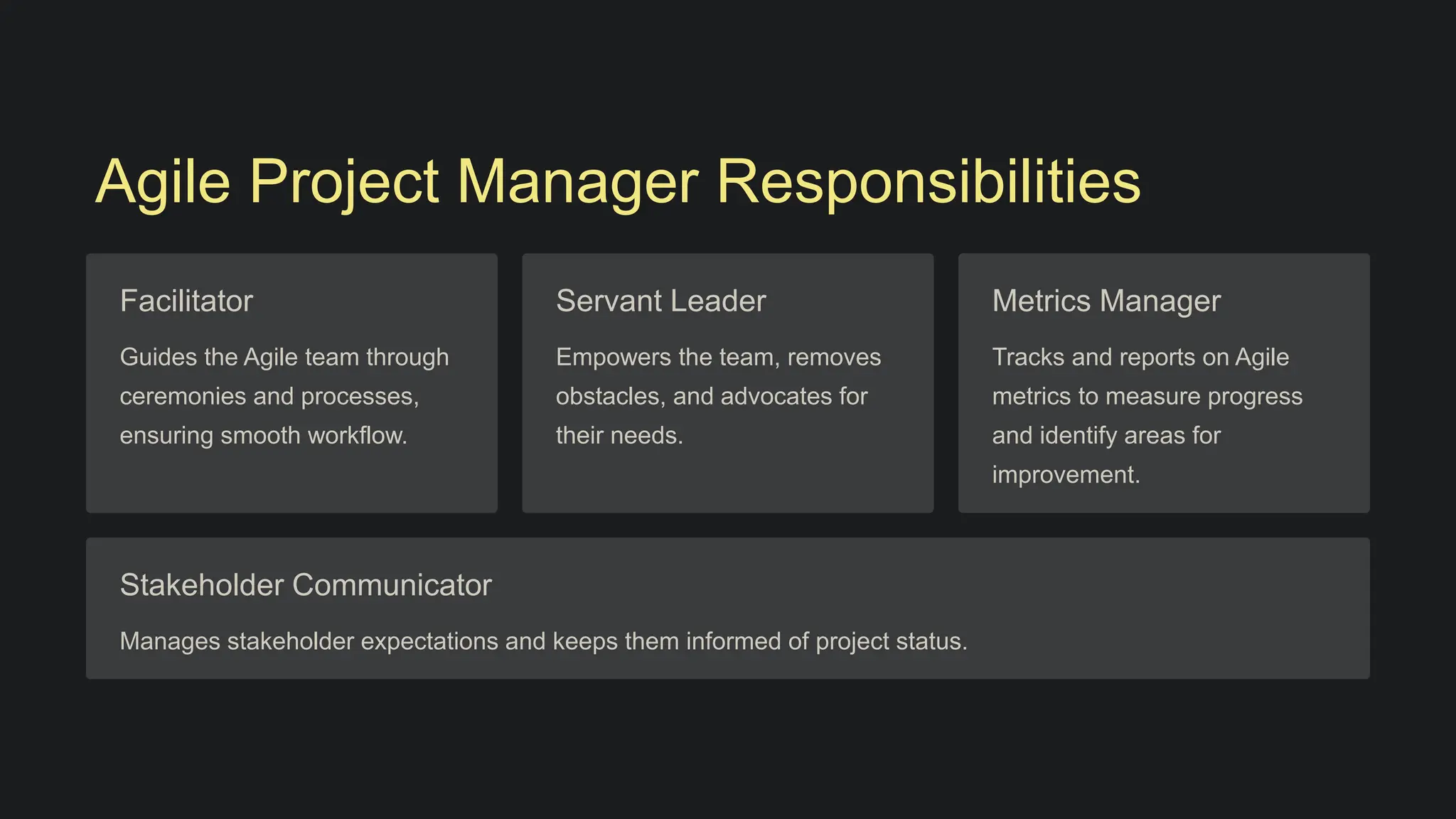 Agile Project Manager Responsibilities

Facilitator

Guides the Agile team through ceremonies and processes, ensuring smooth workflow.

Servant Leader

Empowers the team, removes obstacles, and advocates for their needs.

Metrics Manager

Tracks and reports on Agile metrics to measure progress and identify areas for improvement.

Stakeholder Communicator

Manages stakeholder expectations and keeps them informed of project status.